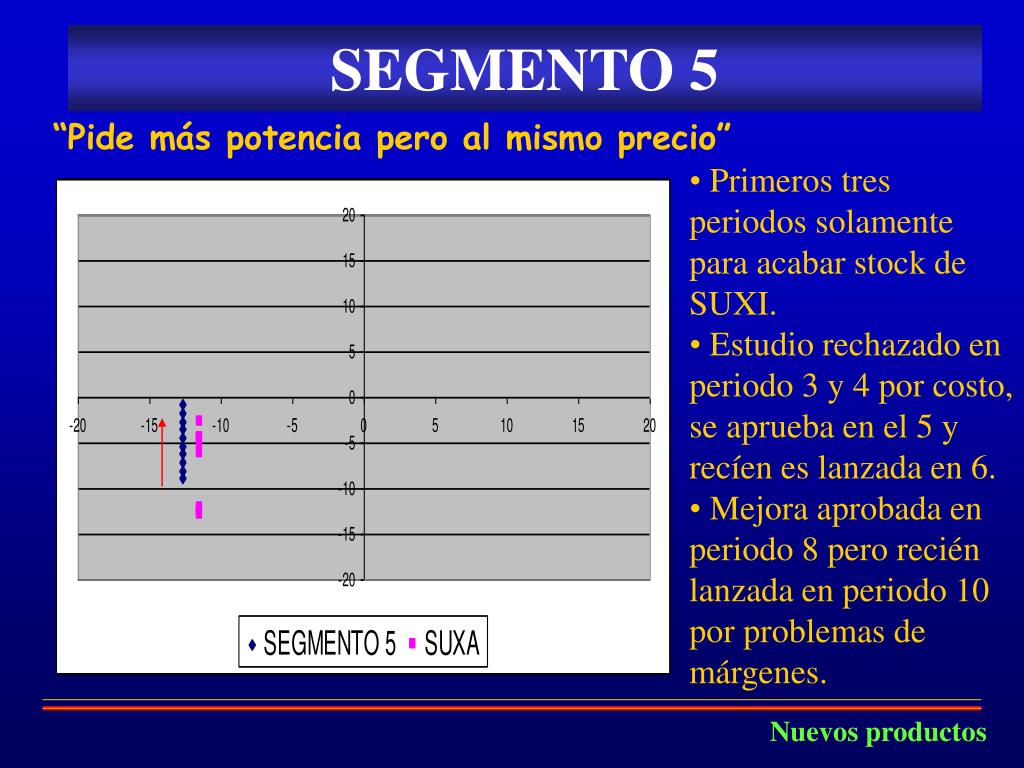 SEGMENTO 5

“Pide más potencia pero al mismo precio”

20
15
10
5
0
-5
-10
-15
-20

-20 -15 -10 -5 0 5 10 15 20

SEGMENTO 5 SUXA

• Primeros tres periodos solamente para acabar stock de SUXI.
• Estudio rechazado en periodo 3 y 4 por costo, se aprueba en el 5 y recíen es lanzada en 6.
• Mejora aprobada en periodo 8 pero recién lanzada en periodo 10 por problemas de márgenes.

Nuevos productos